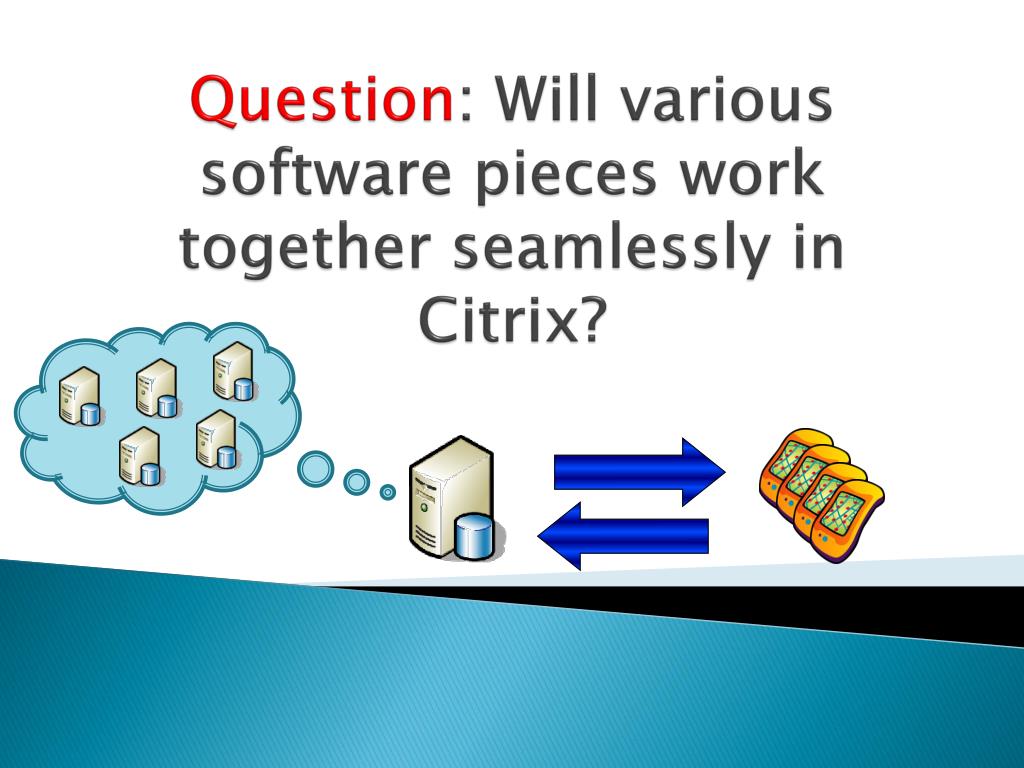 Question: Will various software pieces work together seamlessly in Citrix?